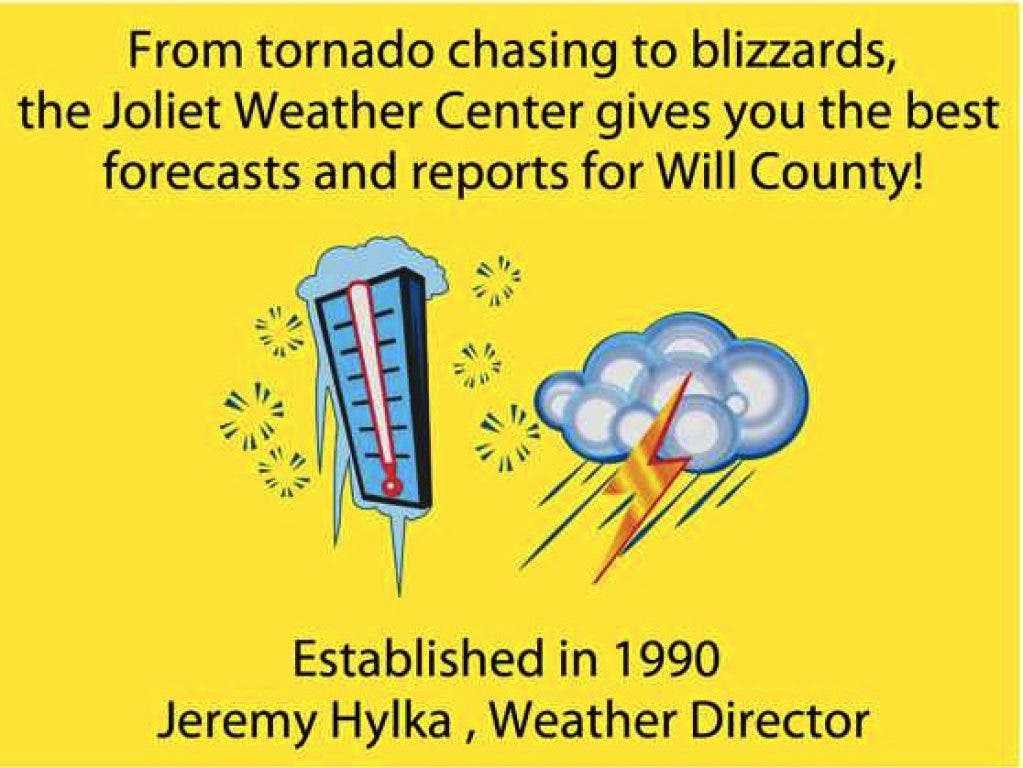 From tornado chasing to blizzards, the Joliet Weather Center gives you the best forecasts and reports for Will County!

Established in 1990
Jeremy Hylka , Weather Director